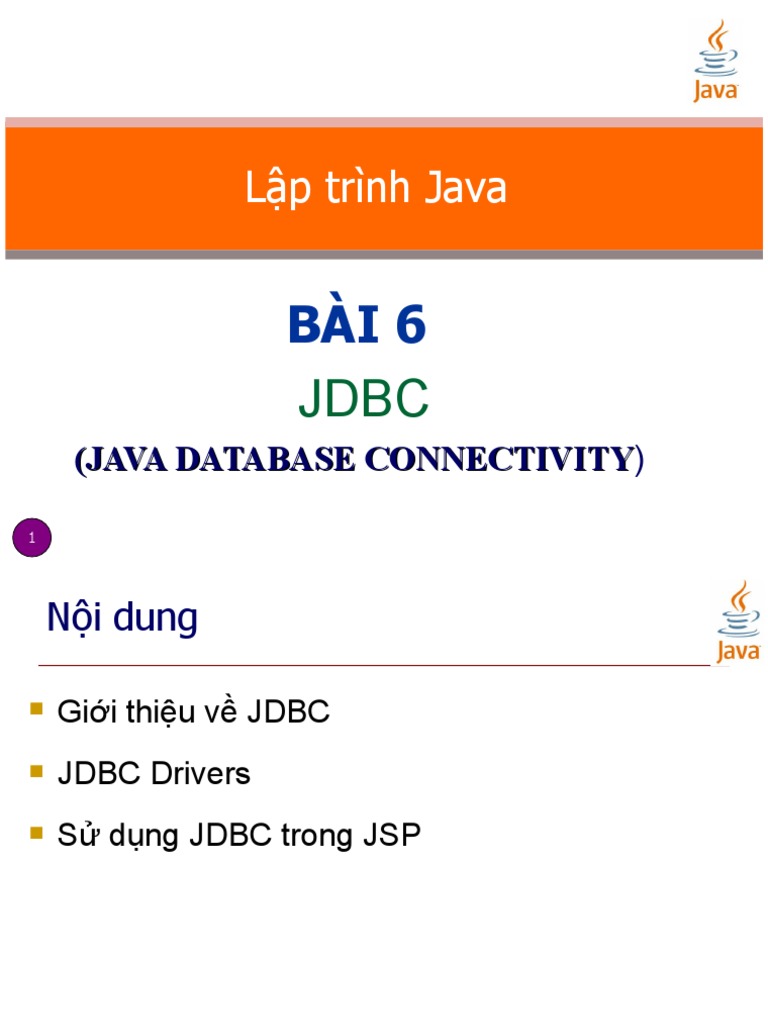 Java

Lập trình Java

BÀI 6

JDBC

(JAVA DATABASE CONNECTIVITY)

1

Nội dung

Java

Giới thiệu về JDBC

JDBC Drivers

Sử dụng JDBC trong JSP